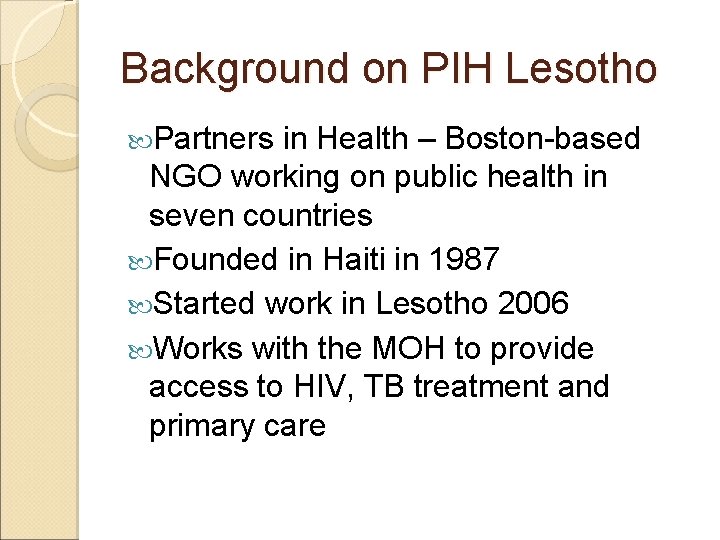 Background on PIH Lesotho

Partners in Health – Boston-based NGO working on public health in seven countries

Founded in Haiti in 1987

Started work in Lesotho 2006

Works with the MOH to provide access to HIV, TB treatment and primary care